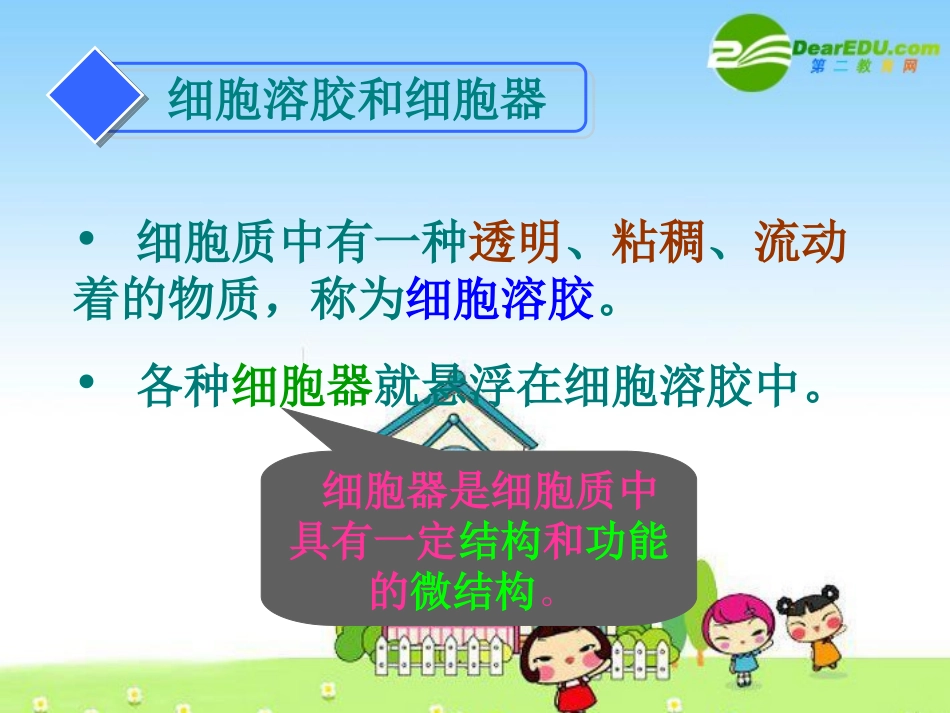 DearEDU.com
第二教育网

细胞溶胶和细胞器

• 细胞质中有一种透明、粘稠、流动着的物质，称为细胞溶胶。

• 各种细胞器就悬浮在细胞溶胶中。

细胞器是细胞质中具有一定结构和功能的微结构。